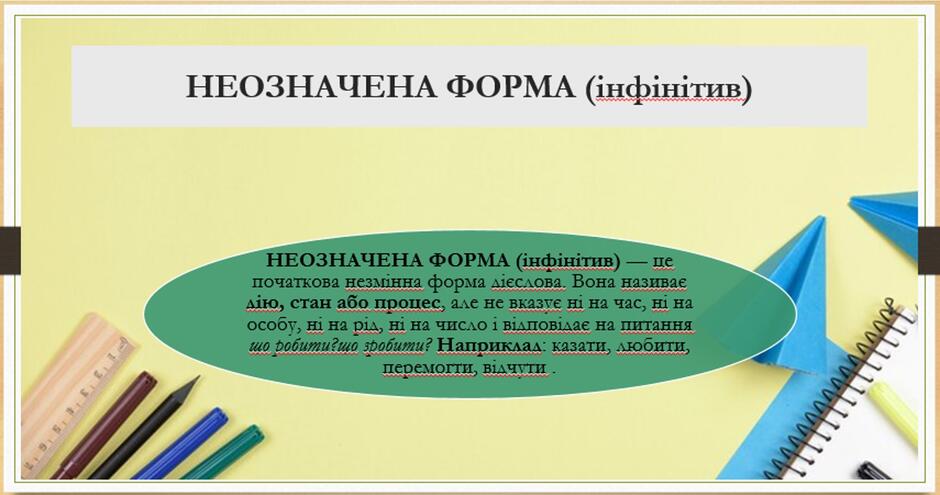 НЕОЗНАЧЕНА ФОРМА (інфінітив)

НЕОЗНАЧЕНА ФОРМА (інфінітив) — це початкова незмінна форма дієслова. Вона називає дію, стан або процес, але не вказує ні на час, ні на особу, ні на рід, ні на число і відповідає на питання що робити?що зробити? Наприклад: казати, любити, перемогти, відчути .